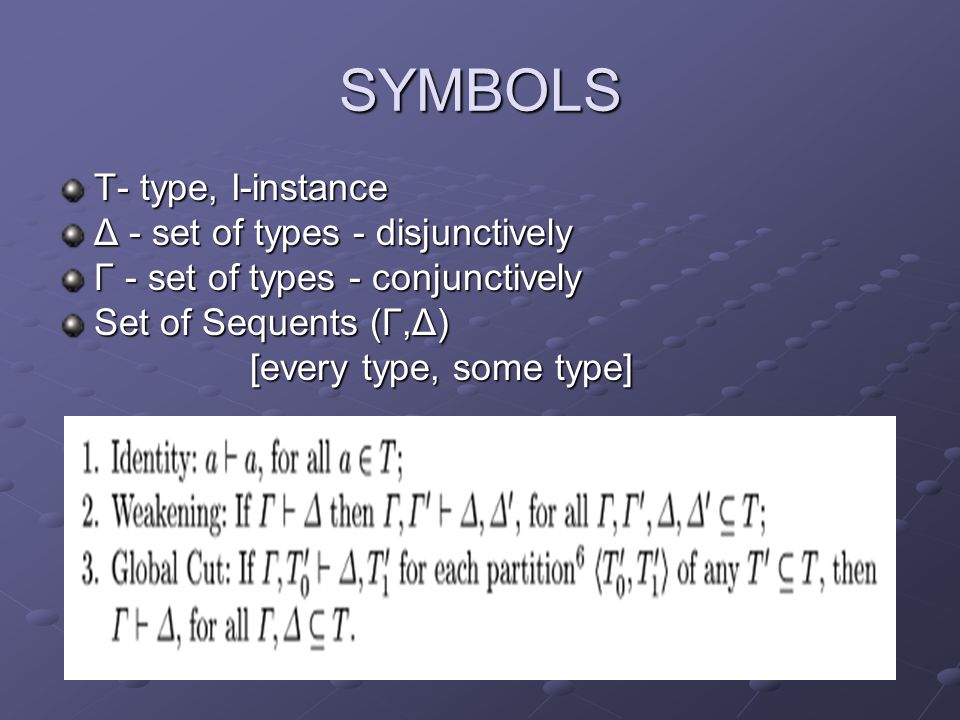 SYMBOLS

T- type, I-instance
Δ - set of types - disjunctively
Γ - set of types - conjunctively
Set of Sequents (Γ,Δ)
[every type, some type]

1. Identity: $a \vdash a$, for all $a \in T$;
2. Weakening: If $\Gamma \vdash \Delta$ then $\Gamma, \Gamma' \vdash \Delta, \Delta'$, for all $\Gamma, \Gamma', \Delta, \Delta' \subseteq T$;
3. Global Cut: If $\Gamma, T_0' \vdash \Delta, T_1'$ for each partition$^6$ $\langle T_0', T_1' \rangle$ of any $T' \subseteq T$, then $\Gamma \vdash \Delta$, for all $\Gamma, \Delta \subseteq T$.